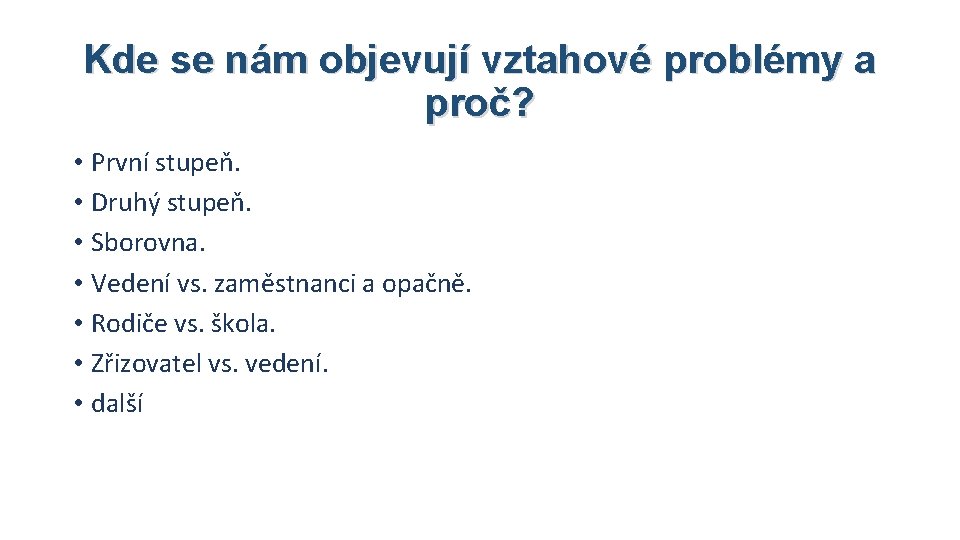 Kde se nám objevují vztahové problémy a proč?

• První stupeň.
• Druhý stupeň.
• Sborovna.
• Vedení vs. zaměstnanci a opačně.
• Rodiče vs. škola.
• Zřizovatel vs. vedení.
• další